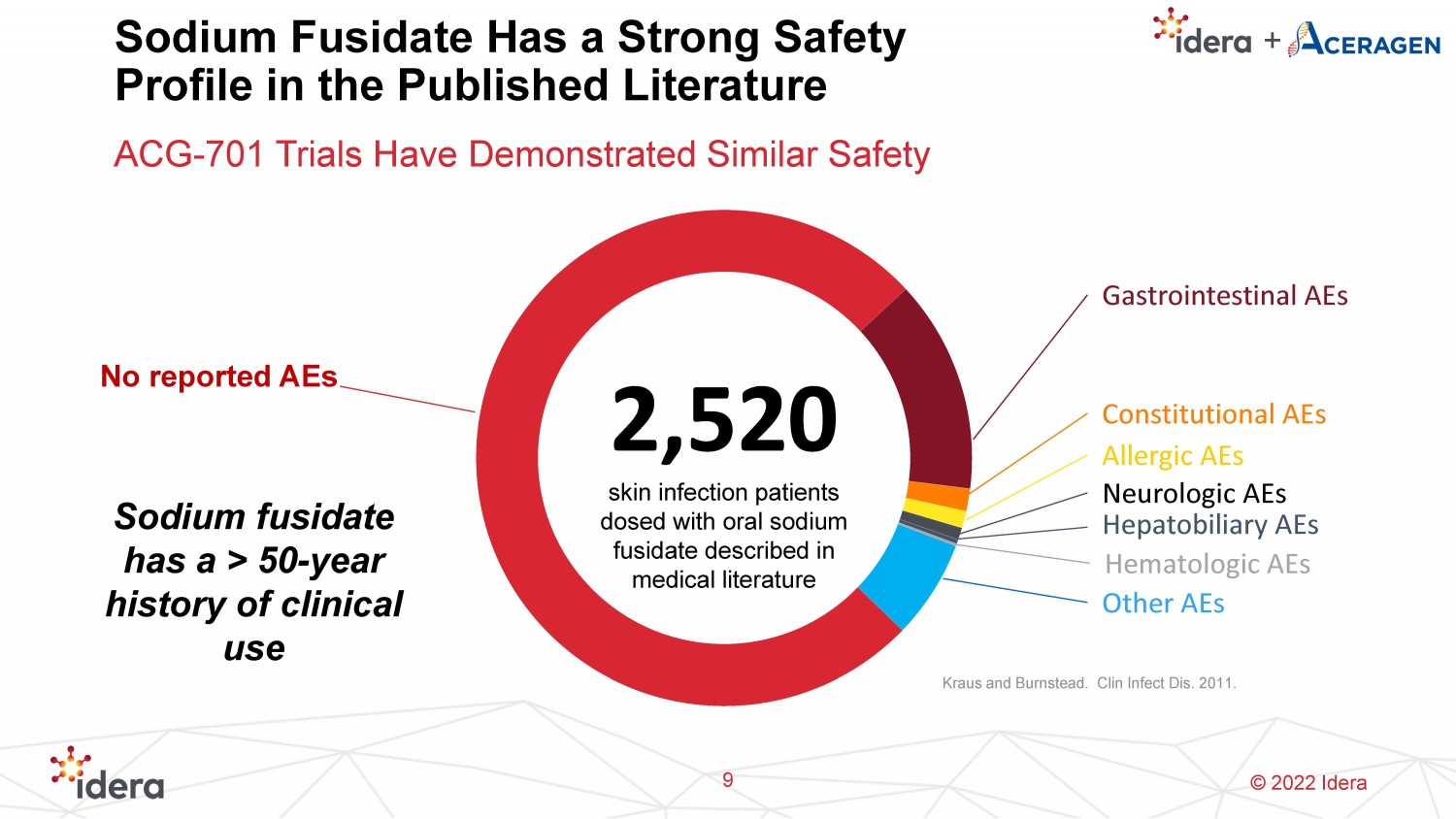 Sodium Fusidate Has a Strong Safety Profile in the Published Literature

idera + ACERAGEN

ACG-701 Trials Have Demonstrated Similar Safety

No reported AEs

Sodium fusidate has a > 50-year history of clinical use

2,520

skin infection patients dosed with oral sodium fusidate described in medical literature

Gastrointestinal AEs

Constitutional AEs

Allergic AEs

Neurologic AEs

Hepatobiliary AEs

Hematologic AEs

Other AEs

Kraus and Burnstead. Clin Infect Dis. 2011.

idera

9

© 2022 Idera